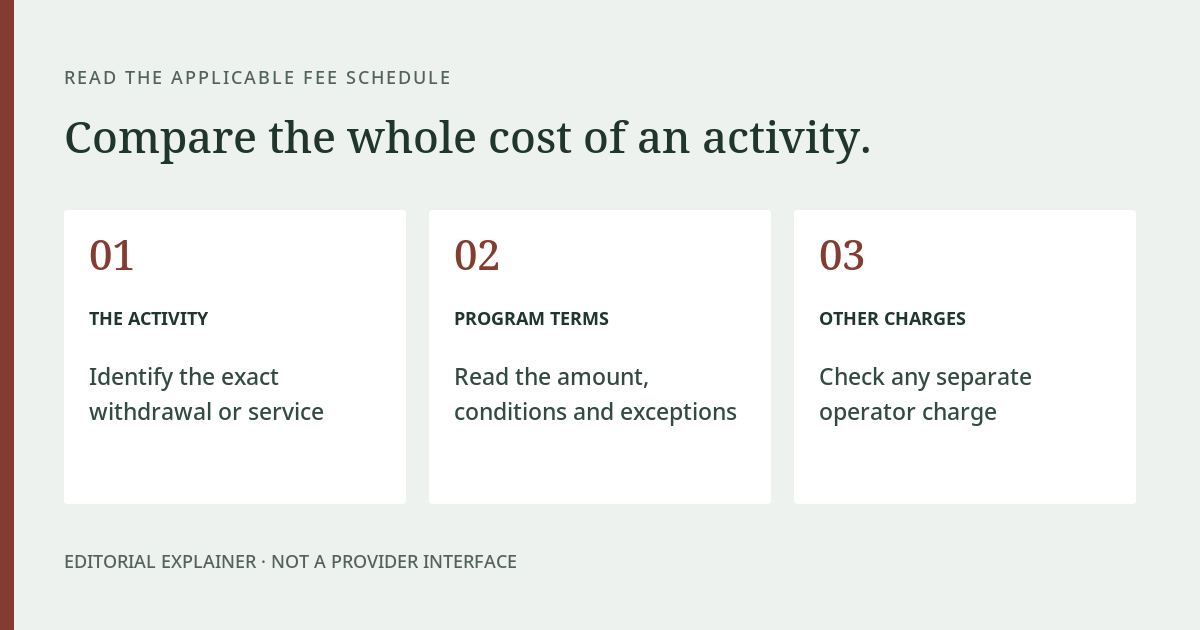 READ THE APPLICABLE FEE SCHEDULE

Compare the whole cost of an activity.

01

THE ACTIVITY

Identify the exact withdrawal or service

02

PROGRAM TERMS

Read the amount, conditions and exceptions

03

OTHER CHARGES

Check any separate operator charge

EDITORIAL EXPLAINER · NOT A PROVIDER INTERFACE